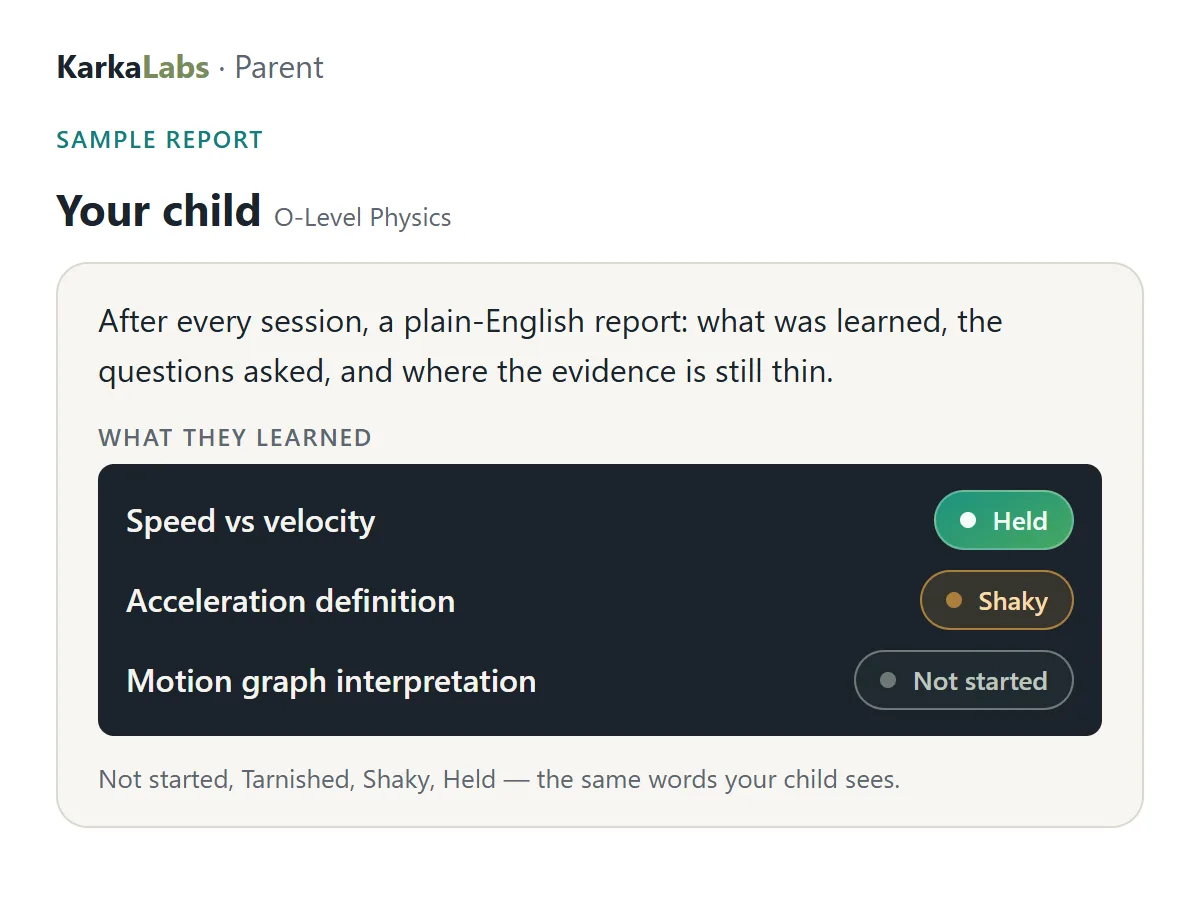 KarkaLabs · Parent

SAMPLE REPORT

Your child O-Level Physics

After every session, a plain-English report: what was learned, the questions asked, and where the evidence is still thin.

WHAT THEY LEARNED

Speed vs velocity Held

Acceleration definition Shaky

Motion graph interpretation Not started

Not started, Tarnished, Shaky, Held — the same words your child sees.